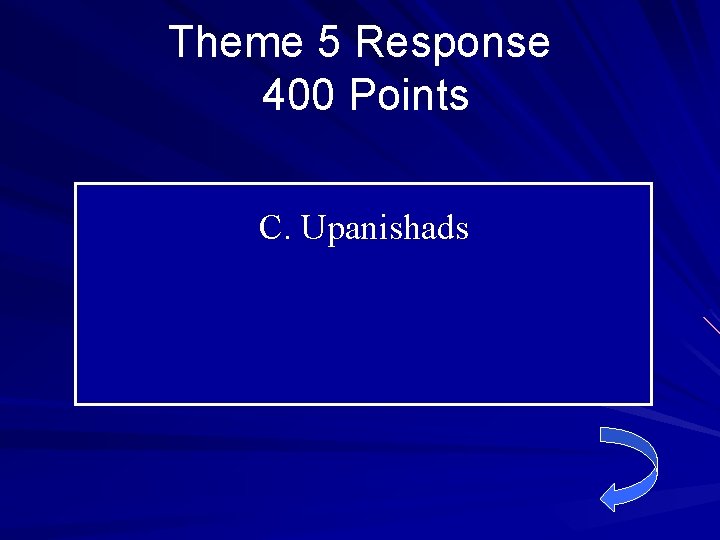 Theme 5 Response
400 Points

C. Upanishads